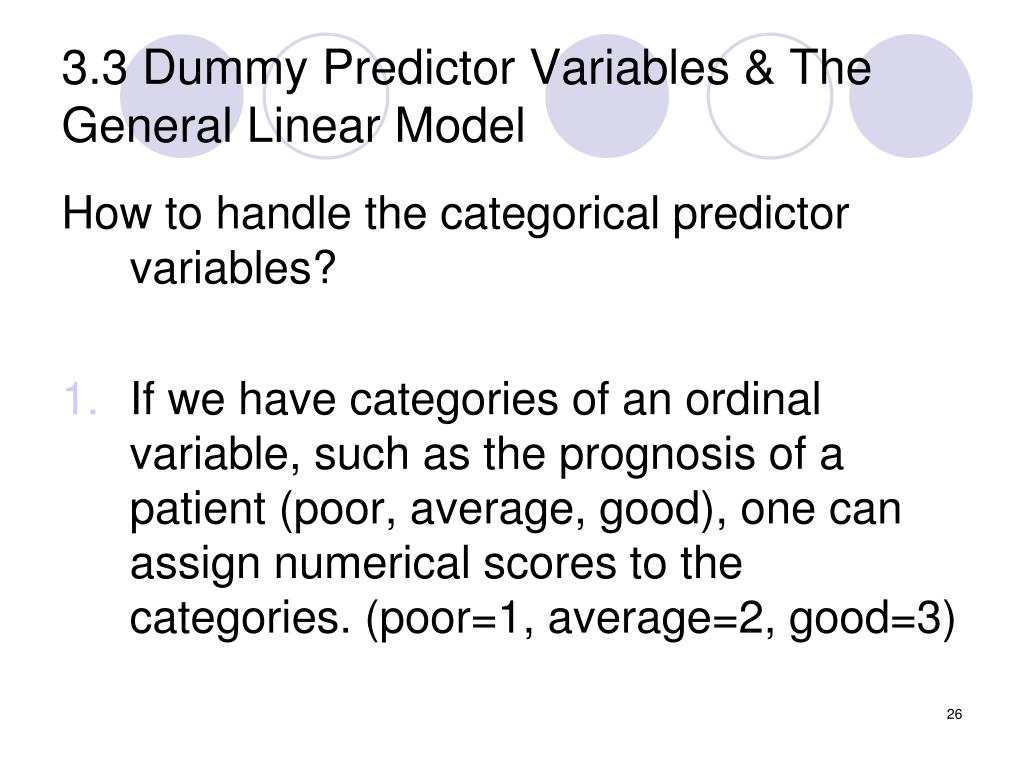 3.3 Dummy Predictor Variables & The General Linear Model

How to handle the categorical predictor variables?

1. If we have categories of an ordinal variable, such as the prognosis of a patient (poor, average, good), one can assign numerical scores to the categories. (poor=1, average=2, good=3)

26